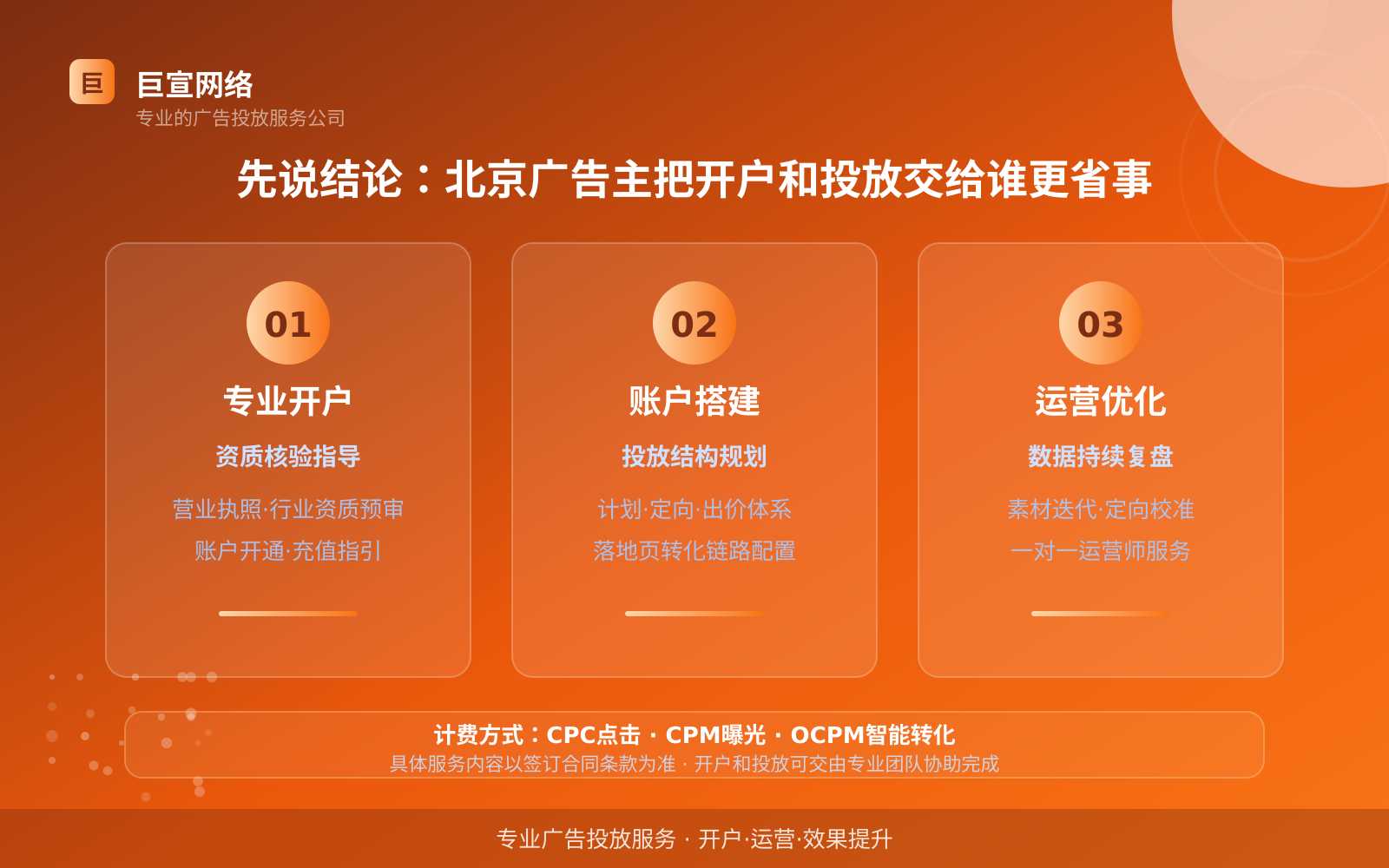 巨

巨宣网络
专业的广告投放服务公司

先说结论：北京广告主把开户和投放交给谁更省事

01
专业开户
资质核验指导
营业执照·行业资质预审
账户开通·充值指引

02
账户搭建
投放结构规划
计划·定向·出价体系
落地页转化链路配置

03
运营优化
数据持续复盘
素材迭代·定向校准
一对一运营师服务

计费方式：CPC点击 · CPM曝光 · OCPM智能转化
具体服务内容以签订合同条款为准 · 开户和投放可交由专业团队协助完成

专业广告投放服务 · 开户·运营·效果提升